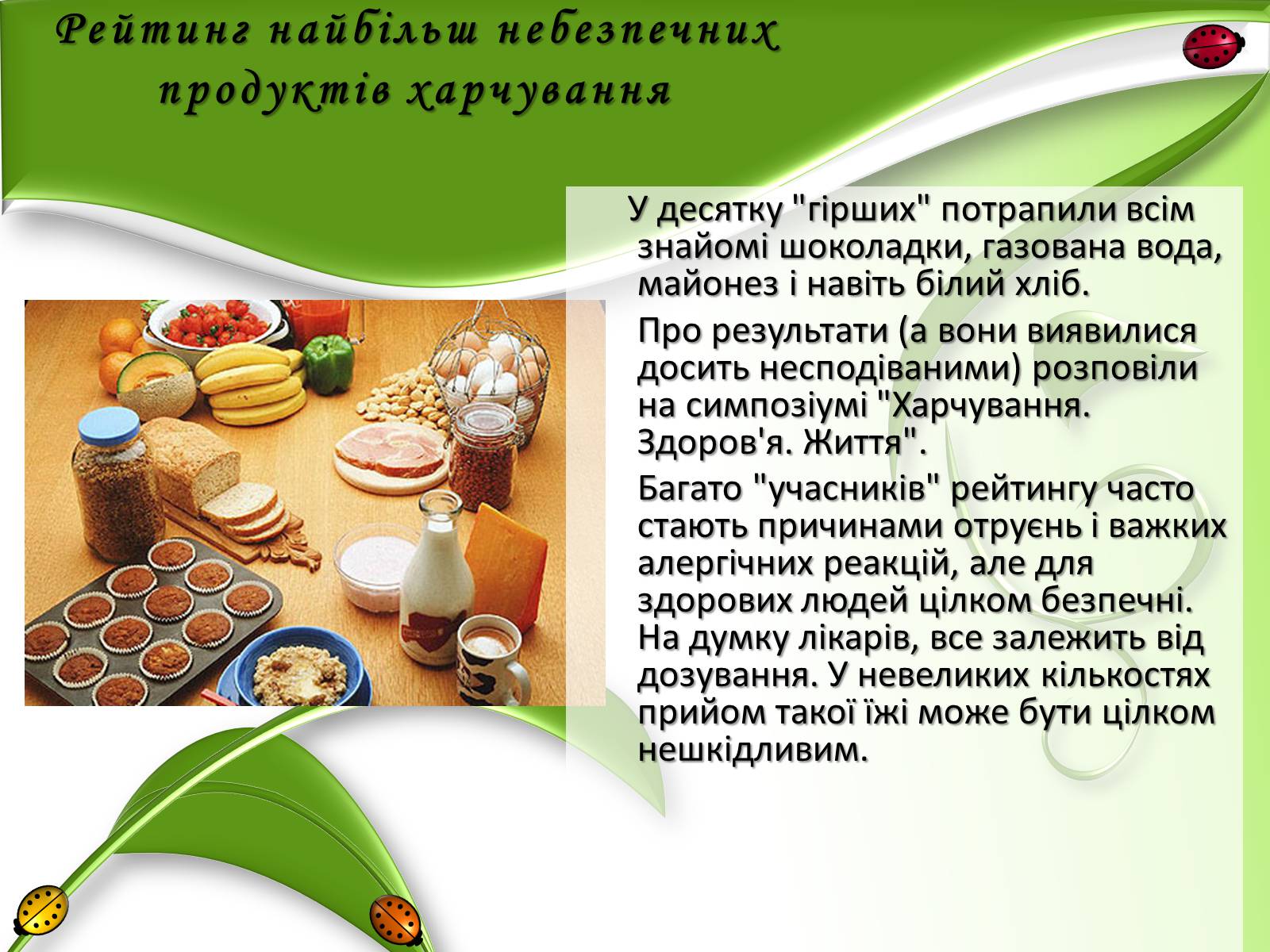 Рейтинг найбільш небезпечних продуктів харчування

У десятку "гірших" потрапили всім знайомі шоколадки, газована вода, майонез і навіть білий хліб.

Про результати (а вони виявилися досить несподіваними) розповіли на симпозіумі "Харчування. Здоров'я. Життя".

Багато "учасників" рейтингу часто стають причинами отруєнь і важких алергічних реакцій, але для здорових людей цілком безпечні. На думку лікарів, все залежить від дозування. У невеликих кількостях прийом такої їжі може бути цілком нешкідливим.